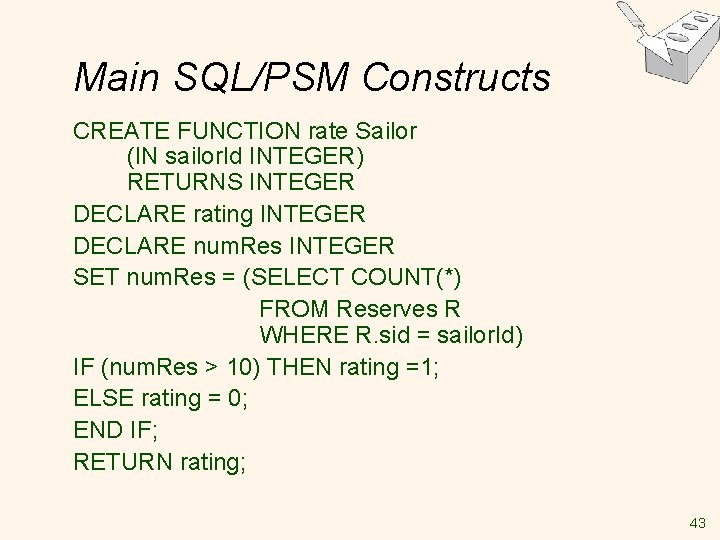 Main SQL/PSM Constructs

CREATE FUNCTION rate Sailor
(IN sailorId INTEGER)
RETURNS INTEGER
DECLARE rating INTEGER
DECLARE numRes INTEGER
SET numRes = (SELECT COUNT(*)
FROM Reserves R
WHERE R.sid = sailorId)
IF (numRes > 10) THEN rating =1;
ELSE rating = 0;
END IF;
RETURN rating;

43